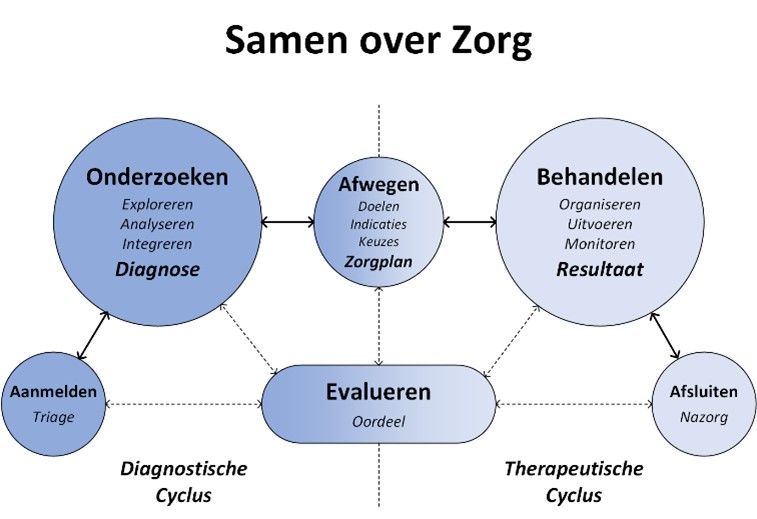 Samen over Zorg

Onderzoeken
Exploreren
Analyseren
Integreren
Diagnose

Afwegen
Doelen
Indicaties
Keuzes
Zorgplan

Behandelen
Organiseren
Uitvoeren
Monitoren
Resultaat

Aanmelden
Triage

Evalueren
Oordeel

Afsluiten
Nazorg

Diagnostische Cyclus

Therapeutische Cyclus